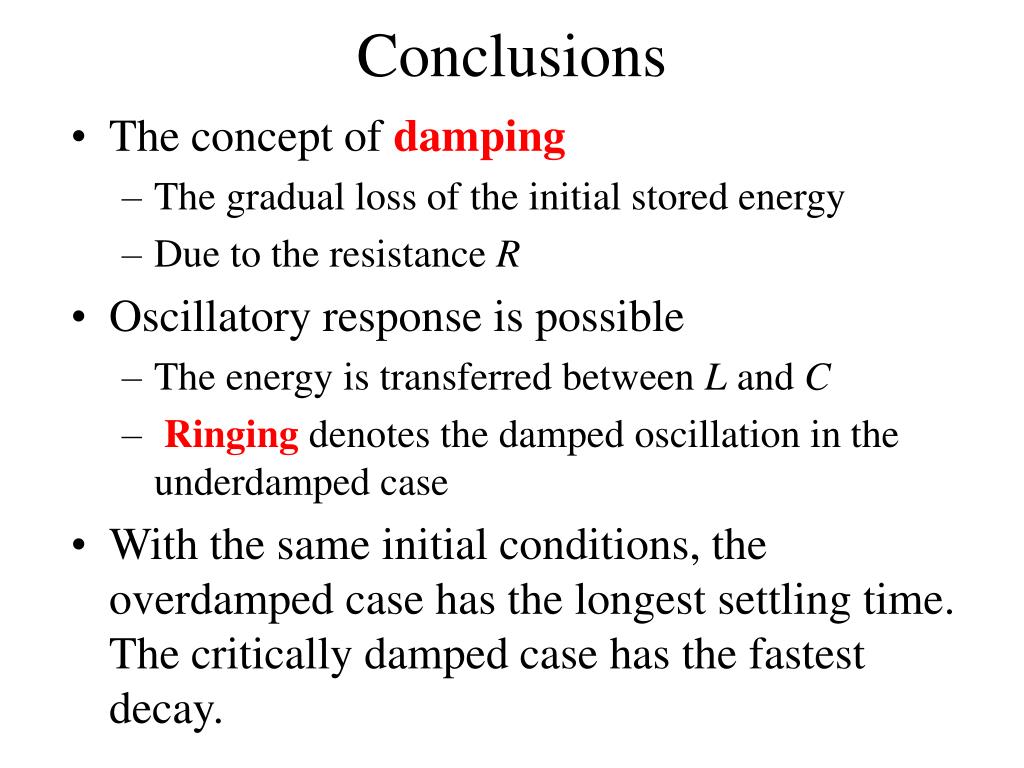 Conclusions

• The concept of damping
– The gradual loss of the initial stored energy
– Due to the resistance $R$
• Oscillatory response is possible
– The energy is transferred between $L$ and $C$
– Ringing denotes the damped oscillation in the underdamped case
• With the same initial conditions, the overdamped case has the longest settling time. The critically damped case has the fastest decay.